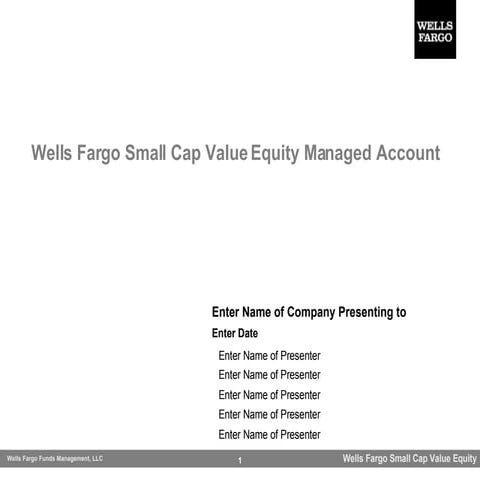 WELLS FARGO

Wells Fargo Small Cap Value Equity Managed Account

Enter Name of Company Presenting to

Enter Date

Enter Name of Presenter
Enter Name of Presenter
Enter Name of Presenter
Enter Name of Presenter
Enter Name of Presenter

Wells Fargo Funds Management, LLC 1 Wells Fargo Small Cap Value Equity